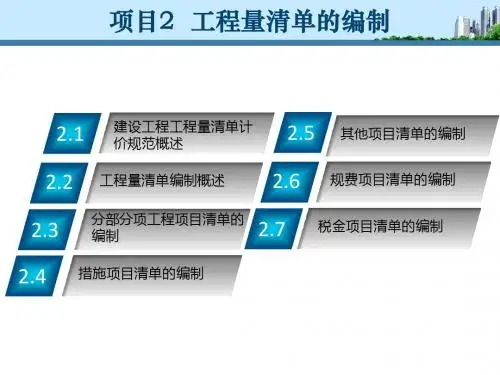 项目2 工程量清单的编制

2.1 建设工程工程量清单计价规范概述

2.2 工程量清单编制概述

2.3 分部分项工程项目清单的编制

2.4 措施项目清单的编制

2.5 其他项目清单的编制

2.6 规费项目清单的编制

2.7 税金项目清单的编制